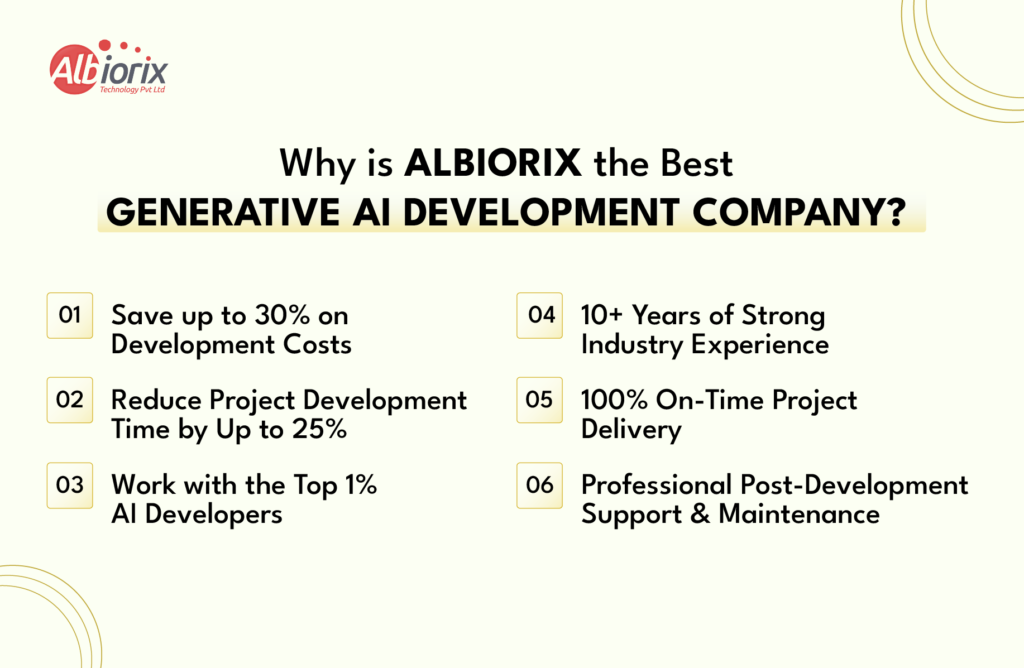 Albiorix
Technology Pvt Ltd

Why is ALBIORIX the Best
GENERATIVE AI DEVELOPMENT COMPANY?

01 Save up to 30% on Development Costs

02 Reduce Project Development Time by Up to 25%

03 Work with the Top 1% AI Developers

04 10+ Years of Strong Industry Experience

05 100% On-Time Project Delivery

06 Professional Post-Development Support & Maintenance